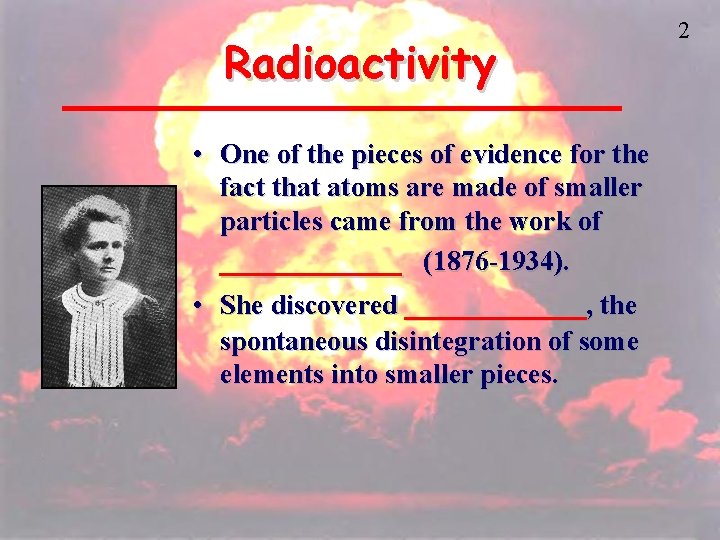 2

Radioactivity

• One of the pieces of evidence for the fact that atoms are made of smaller particles came from the work of ____________ (1876-1934).

• She discovered ____________, the spontaneous disintegration of some elements into smaller pieces.